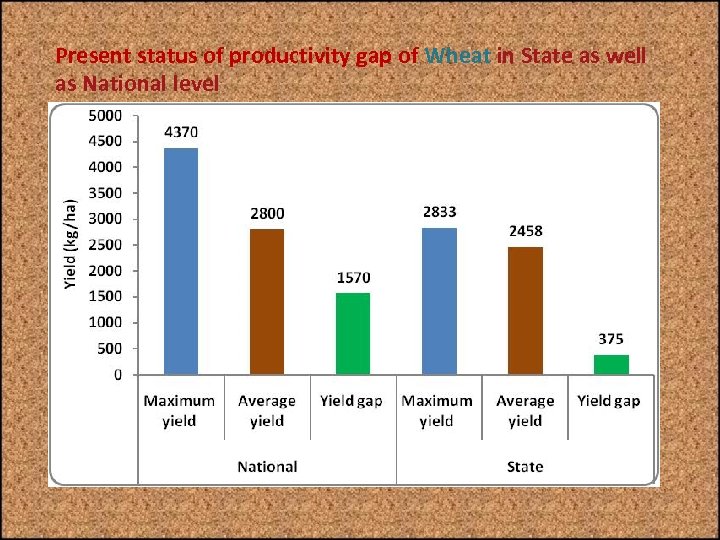 Present status of productivity gap of Wheat in State as well as National level

Yield (kg/ha)

5000
4500
4000
3500
3000
2500
2000
1500
1000
500
0

4370
2800
1570
2833
2458
375

Maximum yield
Average yield
Yield gap
Maximum yield
Average yield
Yield gap

National
State